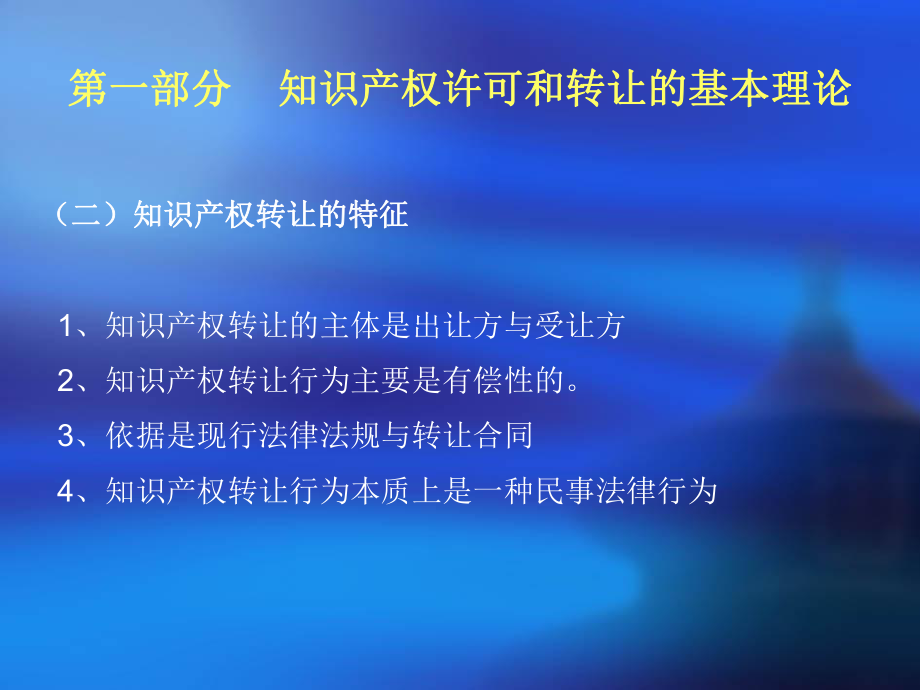 第一部分　知识产权许可和转让的基本理论

（二）知识产权转让的特征

1、知识产权转让的主体是出让方与受让方

2、知识产权转让行为主要是有偿性的。

3、依据是现行法律法规与转让合同

4、知识产权转让行为本质上是一种民事法律行为